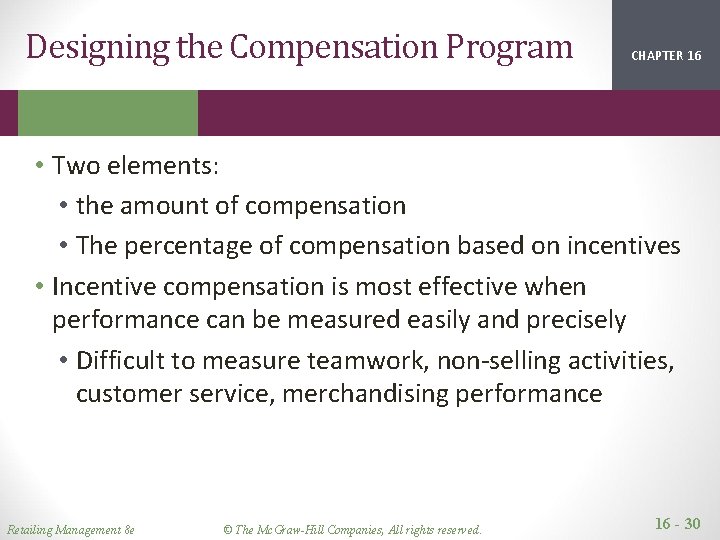 Designing the Compensation Program

CHAPTER 16

• Two elements:
  • the amount of compensation
  • The percentage of compensation based on incentives
• Incentive compensation is most effective when performance can be measured easily and precisely
  • Difficult to measure teamwork, non-selling activities, customer service, merchandising performance

Retailing Management 8e

© The McGraw-Hill Companies, All rights reserved.

16 - 30